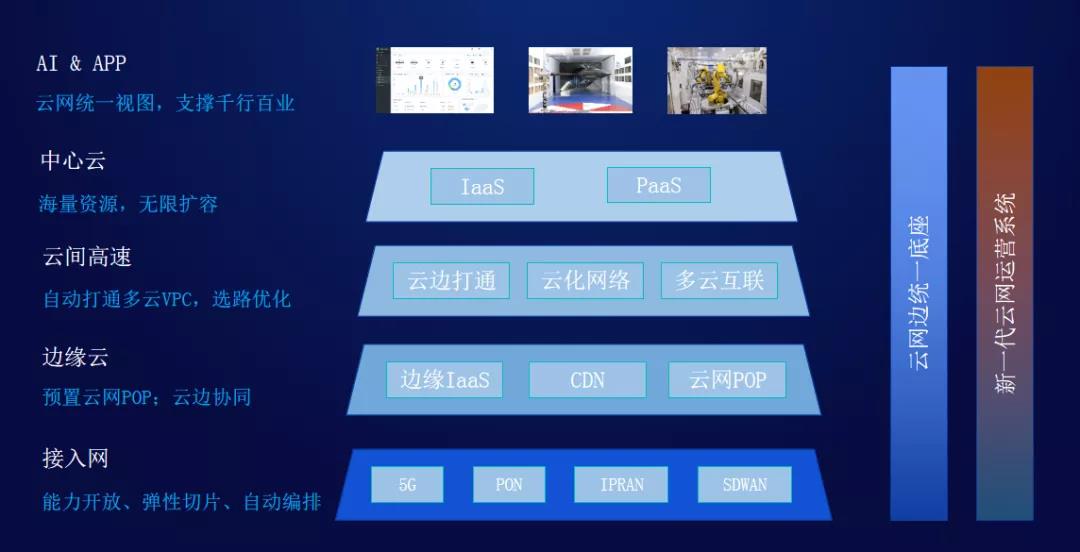 AI & APP
云网统一视图，支撑千行百业

中心云
海量资源，无限扩容

IaaS PaaS

云间高速
自动打通多云VPC，选路优化

云边打通 云化网络 多云互联

边缘云
预置云网POP；云边协同

边缘IaaS CDN 云网POP

接入网
能力开放、弹性切片、自动编排

5G PON IPRAN SDWAN

云网边统一底座

新一代云网运营系统